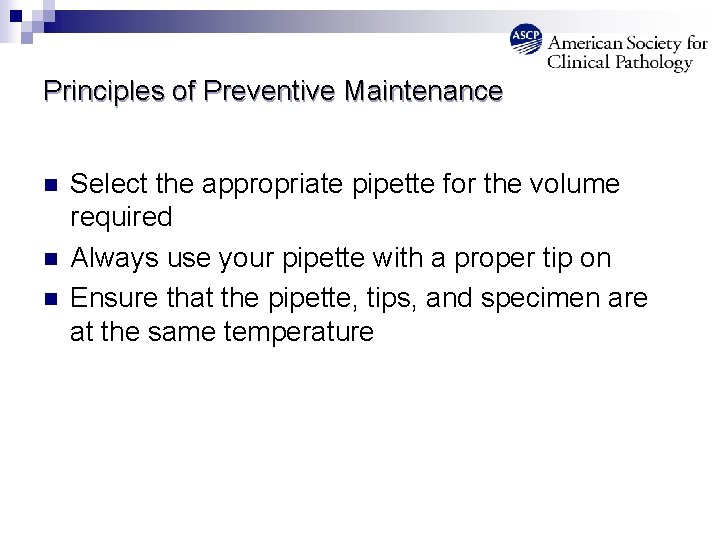 ASCP American Society for Clinical Pathology

Principles of Preventive Maintenance

Select the appropriate pipette for the volume required

Always use your pipette with a proper tip on

Ensure that the pipette, tips, and specimen are at the same temperature